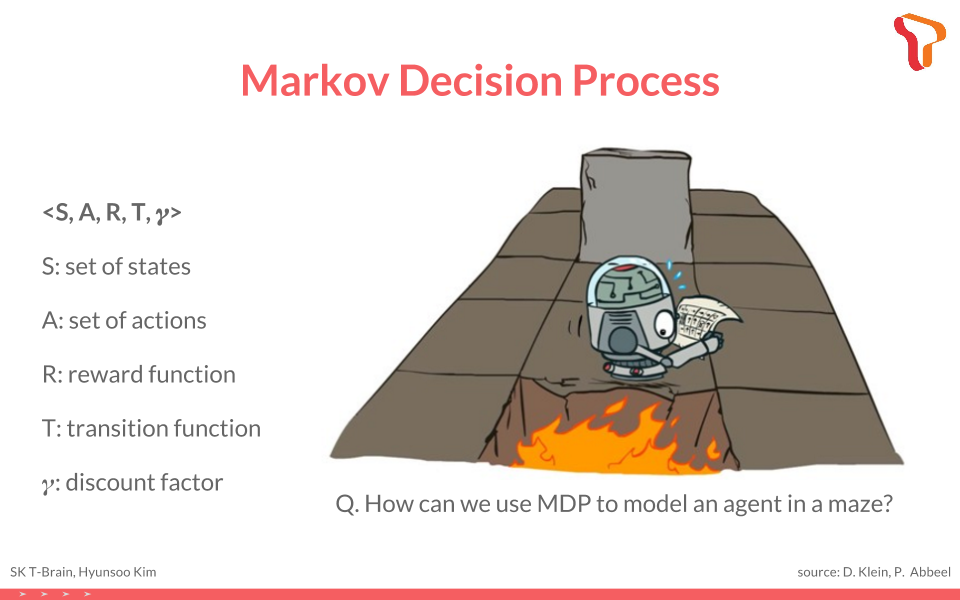 Markov Decision Process

<S, A, R, T, $\gamma$>

S: set of states

A: set of actions

R: reward function

T: transition function

$\gamma$: discount factor

Q. How can we use MDP to model an agent in a maze?

SK T-Brain, Hyunsoo Kim

source: D. Klein, P. Abbeel